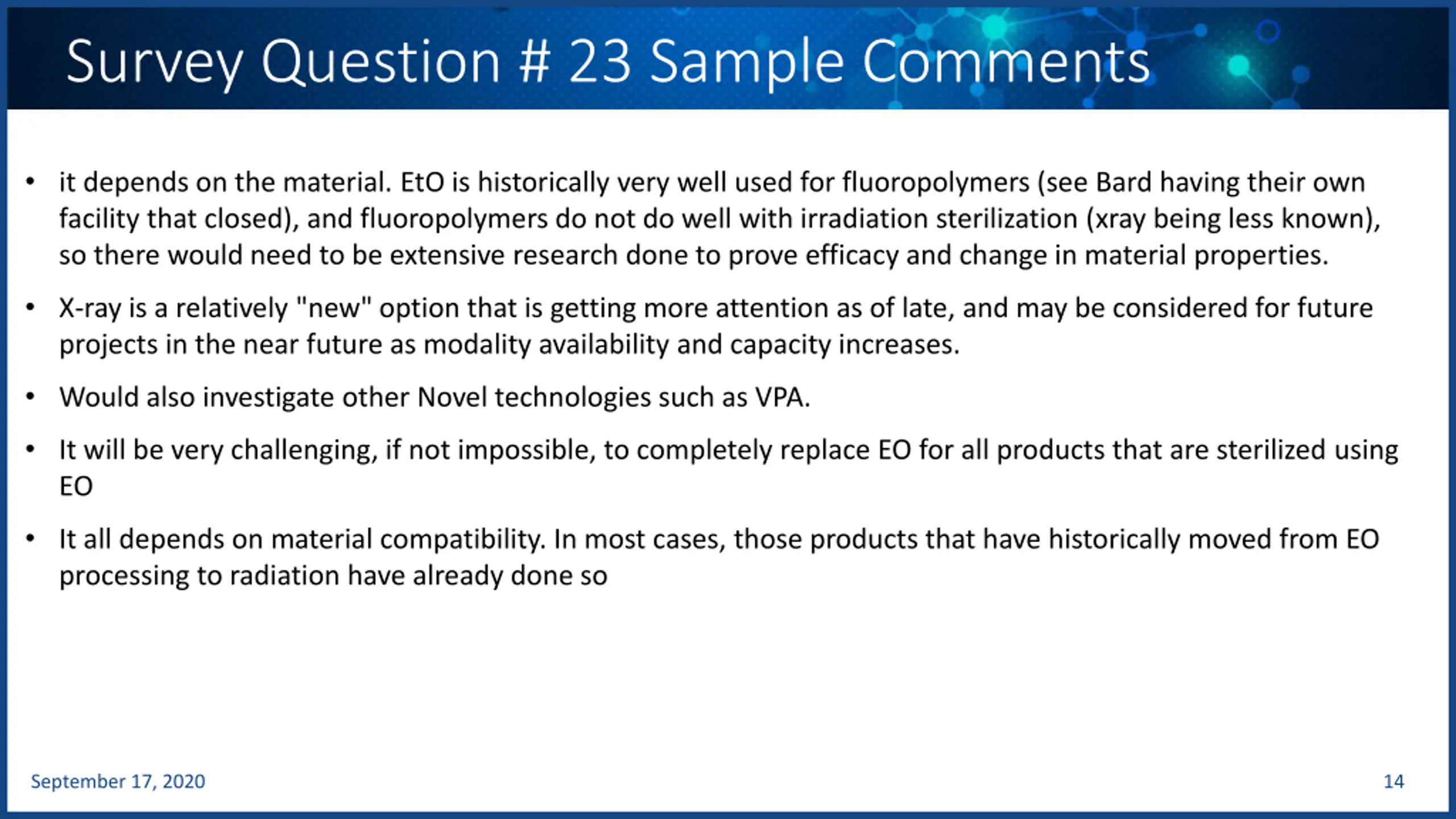 Survey Question # 23 Sample Comments

• it depends on the material. EtO is historically very well used for fluoropolymers (see Bard having their own facility that closed), and fluoropolymers do not do well with irradiation sterilization (xray being less known), so there would need to be extensive research done to prove efficacy and change in material properties.

• X-ray is a relatively "new" option that is getting more attention as of late, and may be considered for future projects in the near future as modality availability and capacity increases.

• Would also investigate other Novel technologies such as VPA.

• It will be very challenging, if not impossible, to completely replace EO for all products that are sterilized using EO

• It all depends on material compatibility. In most cases, those products that have historically moved from EO processing to radiation have already done so

September 17, 2020

14